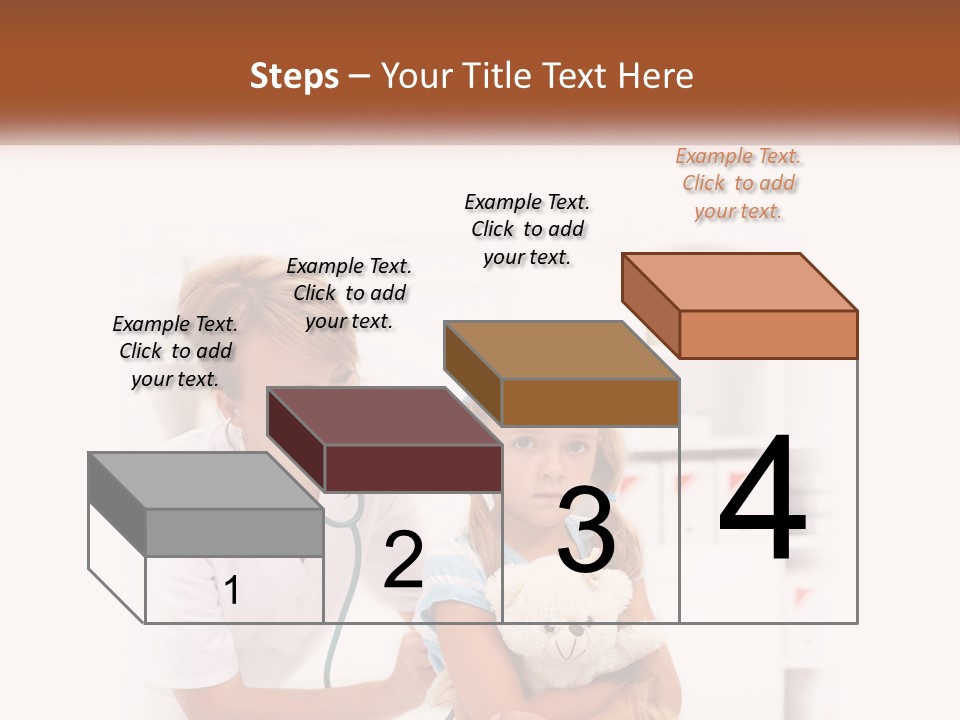 Steps – Your Title Text Here

Example Text. Click to add your text.

Example Text. Click to add your text.

Example Text. Click to add your text.

Example Text. Click to add your text.

1

2

3

4